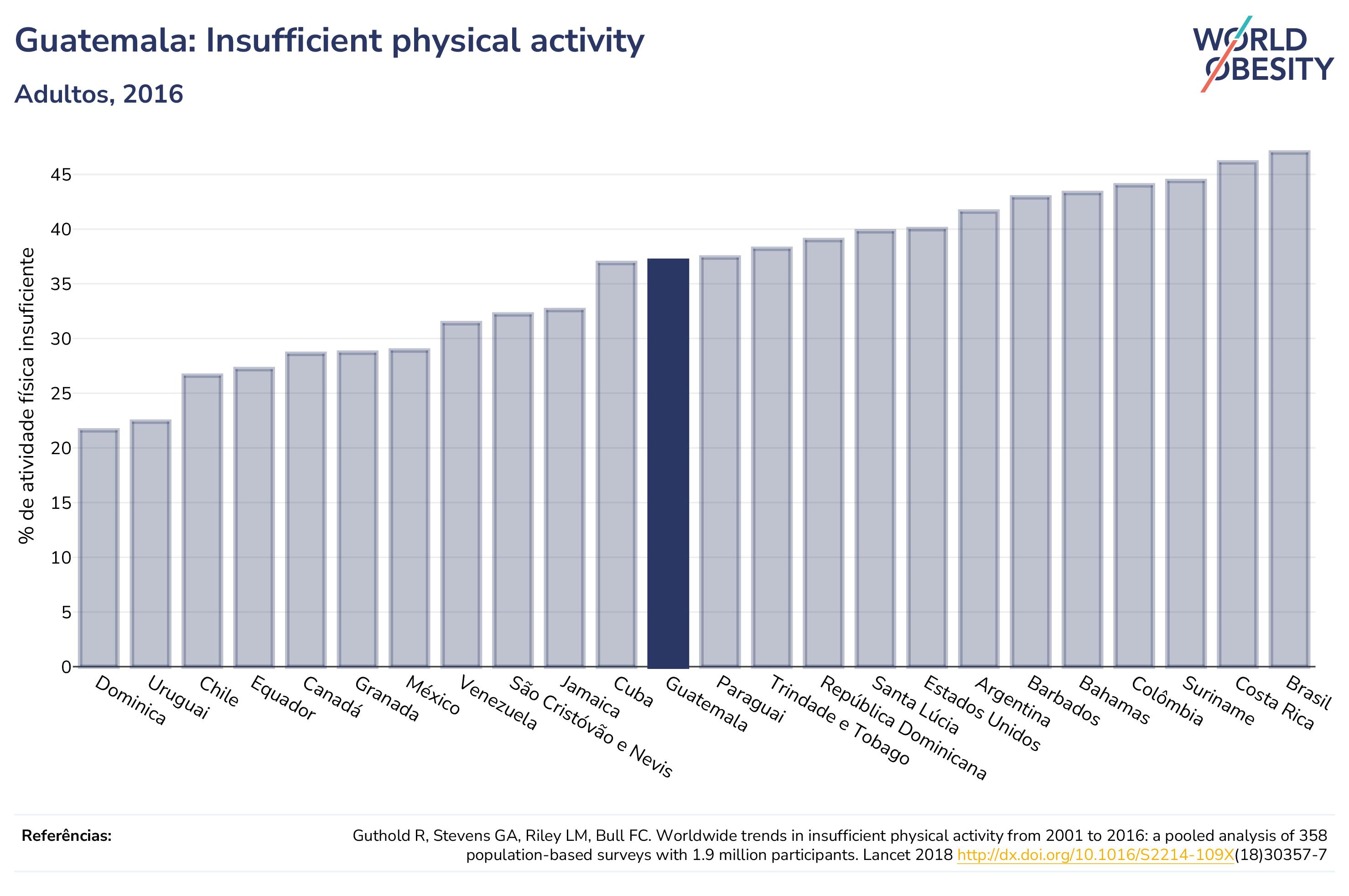 Guatemala: Insufficient physical activity

Adultos, 2016

WORLD OBESITY

% de atividade física insuficiente

45
40
35
30
25
20
15
10
5
0

Dominica
Uruguai
Chile
Equador
Canadá
Granada
México
Venezuela
São Cristóvão e Nevis
Jamaica
Cuba
Guatemala
Paraguai
Trindade e Tobago
República Dominicana
Santa Lúcia
Estados Unidos
Argentina
Barbados
Bahamas
Colômbia
Suriname
Costa Rica
Brasil

Referências:

Guthold R, Stevens GA, Riley LM, Bull FC. Worldwide trends in insufficient physical activity from 2001 to 2016: a pooled analysis of 358 population-based surveys with 1.9 million participants. Lancet 2018 http://dx.doi.org/10.1016/S2214-109X(18)30357-7